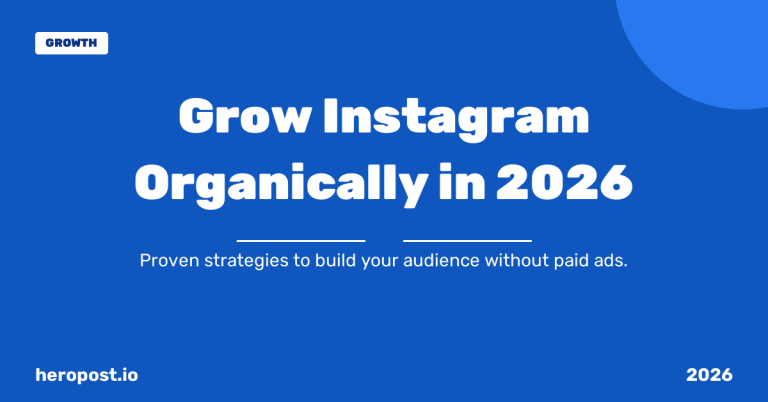 GROWTH

Grow Instagram Organically in 2026

Proven strategies to build your audience without paid ads.

heropost.io

2026